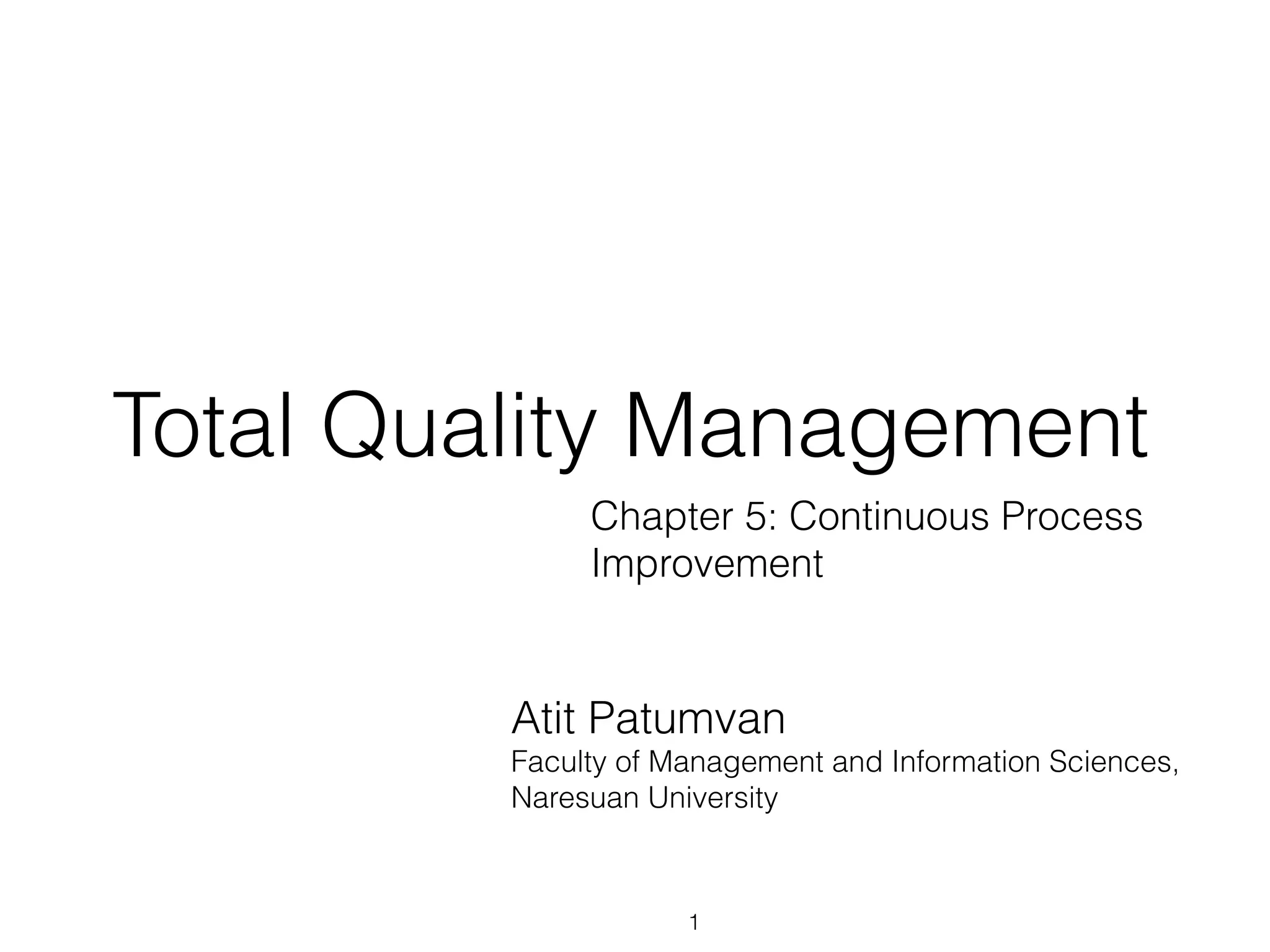 Total Quality Management

Chapter 5: Continuous Process Improvement

Atit Patumvan
Faculty of Management and Information Sciences, Naresuan University

1